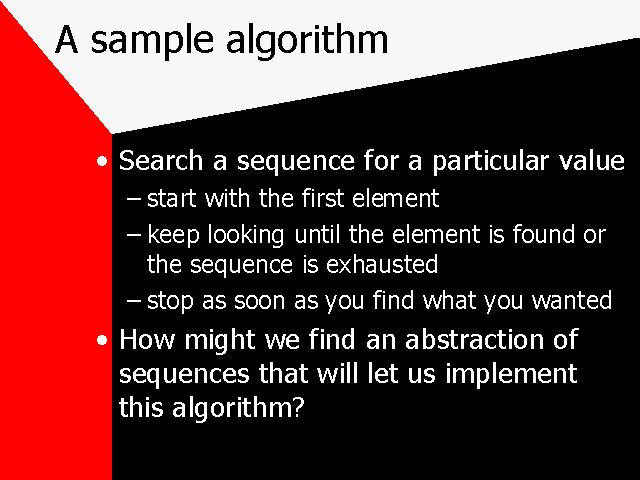 A sample algorithm

• Search a sequence for a particular value
 – start with the first element
 – keep looking until the element is found or the sequence is exhausted
 – stop as soon as you find what you wanted
• How might we find an abstraction of sequences that will let us implement this algorithm?